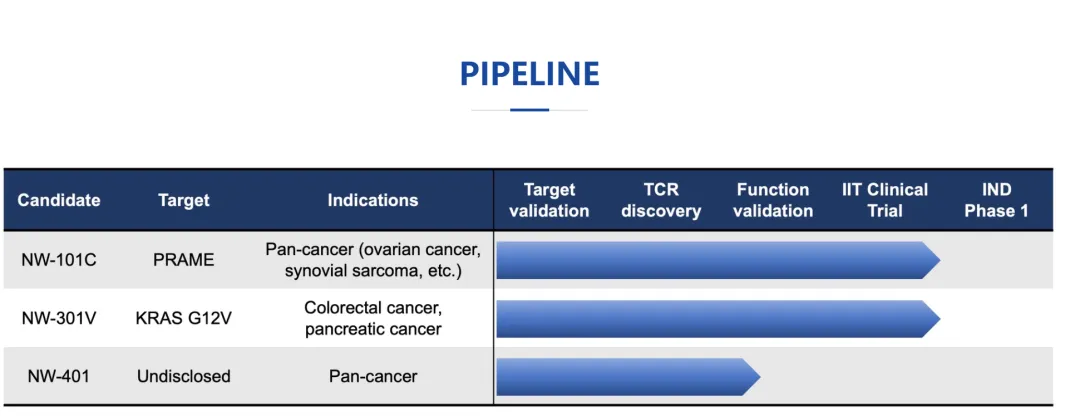 PIPELINE

| Candidate | Target | Indications | Target validation | TCR discovery | Function validation | IIT Clinical Trial | IND Phase 1 |
|---|---|---|---|---|---|---|---|
| NW-101C | PRAME | Pan-cancer (ovarian cancer, synovial sarcoma, etc.) | | | | | |
| NW-301V | KRAS G12V | Colorectal cancer, pancreatic cancer | | | | | |
| NW-401 | Undisclosed | Pan-cancer | | | | | |